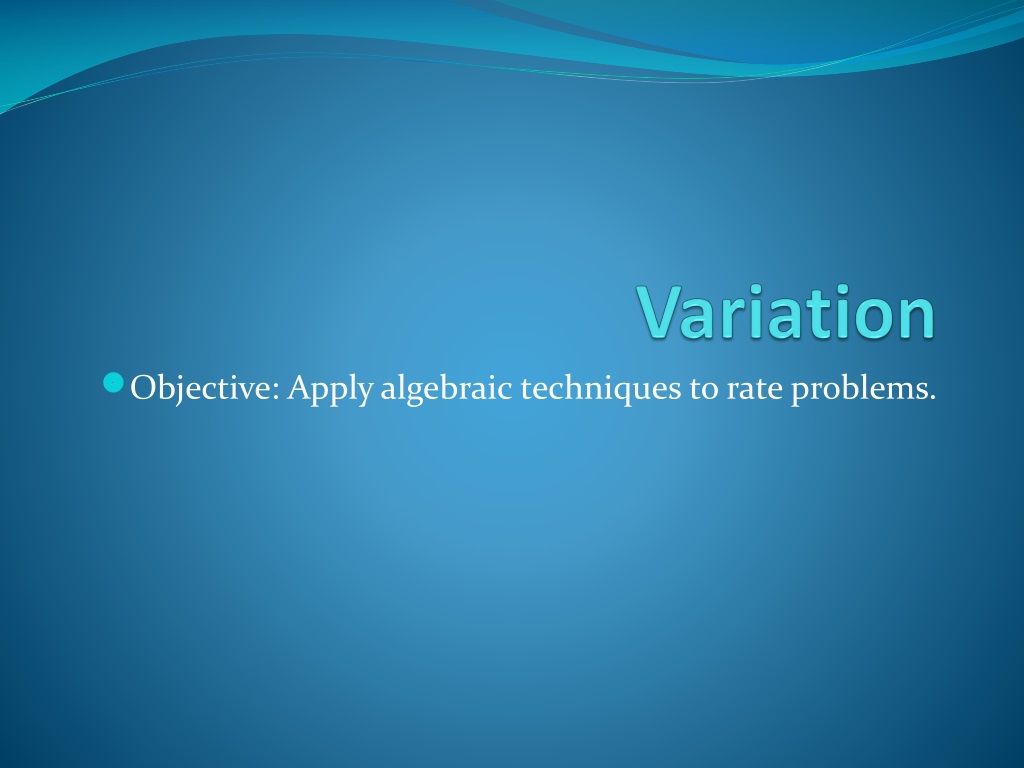 Variation

Objective: Apply algebraic techniques to rate problems.